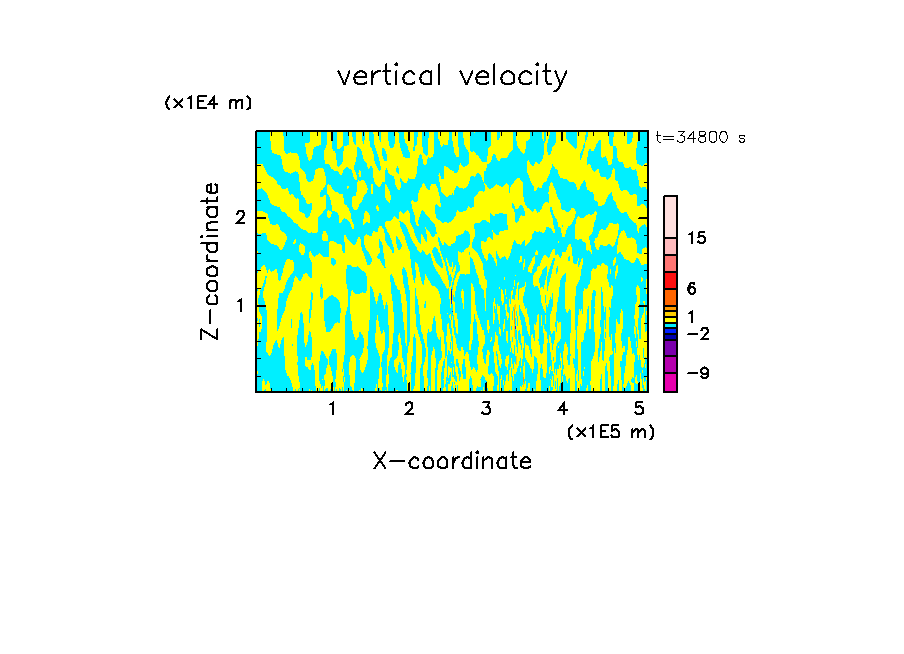 vertical velocity

(x1E4 m)

t=34800 s

Z-coordinate

2

1

15

6

1

−2

−9

1 2 3 4 5

(x1E5 m)

X-coordinate